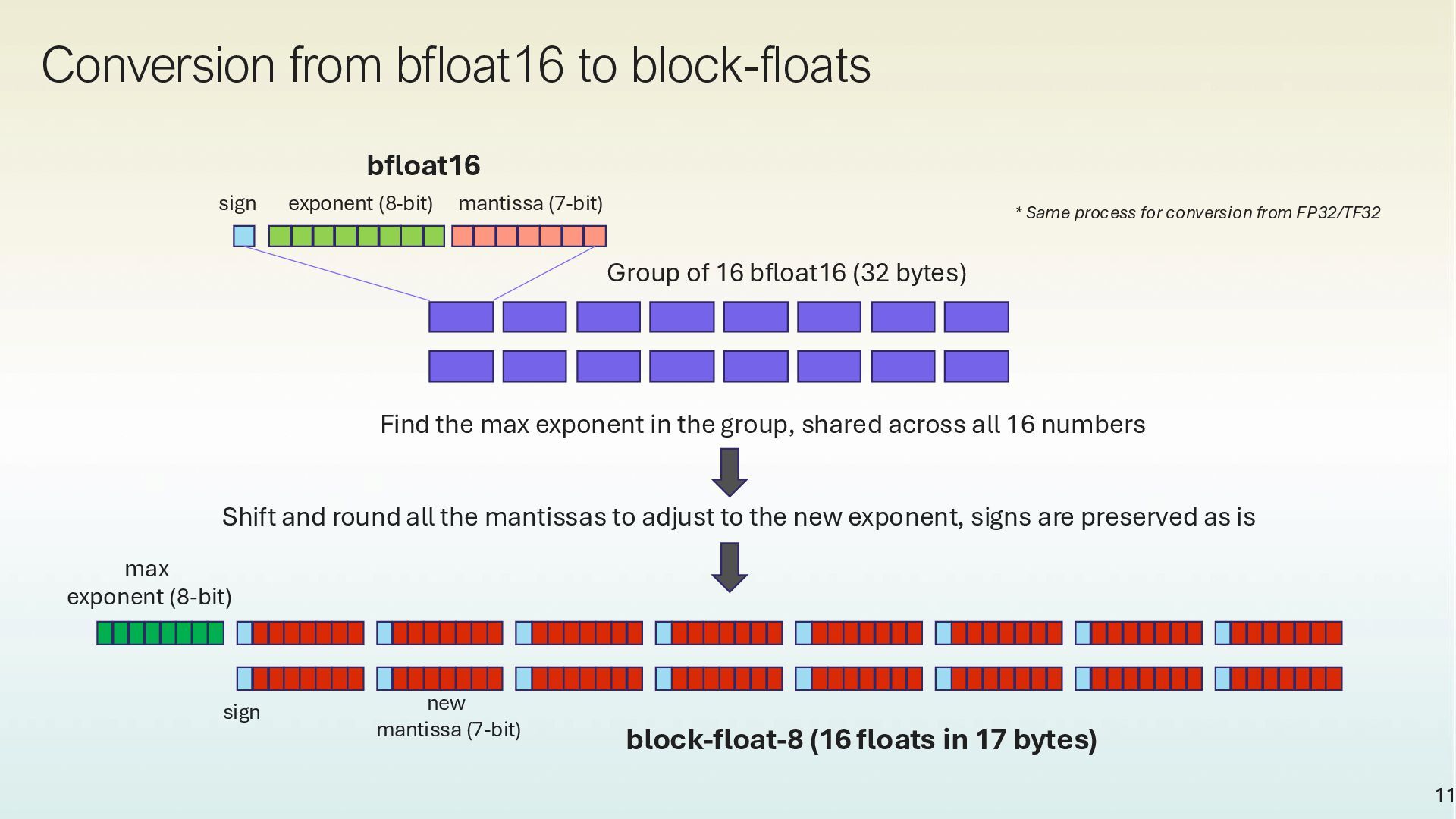 Conversion from bfloat16 to block-floats

bfloat16

sign exponent (8-bit) mantissa (7-bit)

* Same process for conversion from FP32/TF32

Group of 16 bfloat16 (32 bytes)

Find the max exponent in the group, shared across all 16 numbers

Shift and round all the mantissas to adjust to the new exponent, signs are preserved as is

max exponent (8-bit)

sign

new mantissa (7-bit)

block-float-8 (16 floats in 17 bytes)

11